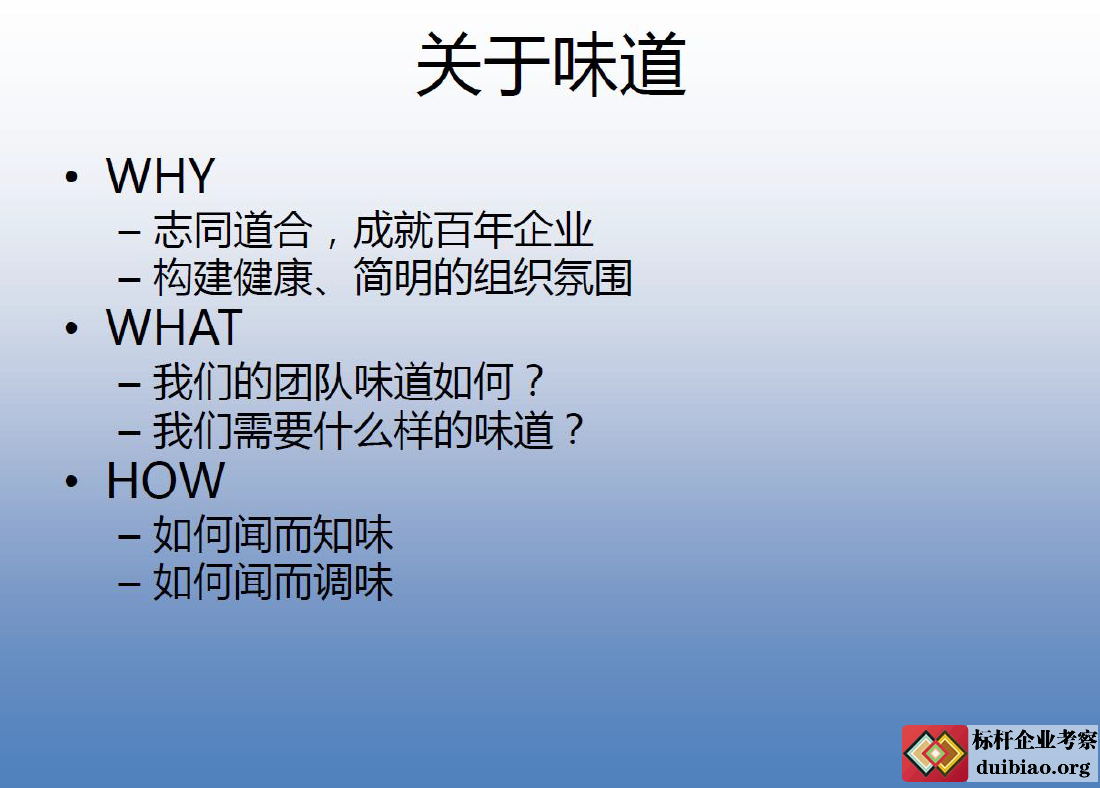 关于味道

• WHY
 – 志同道合，成就百年企业
 – 构建健康、简明的组织氛围
• WHAT
 – 我们的团队味道如何？
 – 我们需要什么样的味道？
• HOW
 – 如何闻而知味
 – 如何闻而调味

标杆企业考察
duibiao.org